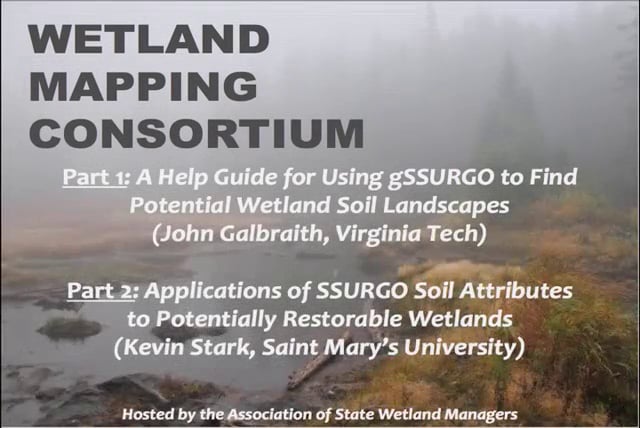 WETLAND MAPPING CONSORTIUM

Part 1: A Help Guide for Using gSSURGO to Find Potential Wetland Soil Landscapes (John Galbraith, Virginia Tech)

Part 2: Applications of SSURGO Soil Attributes to Potentially Restorable Wetlands (Kevin Stark, Saint Mary's University)

Hosted by the Association of State Wetland Managers